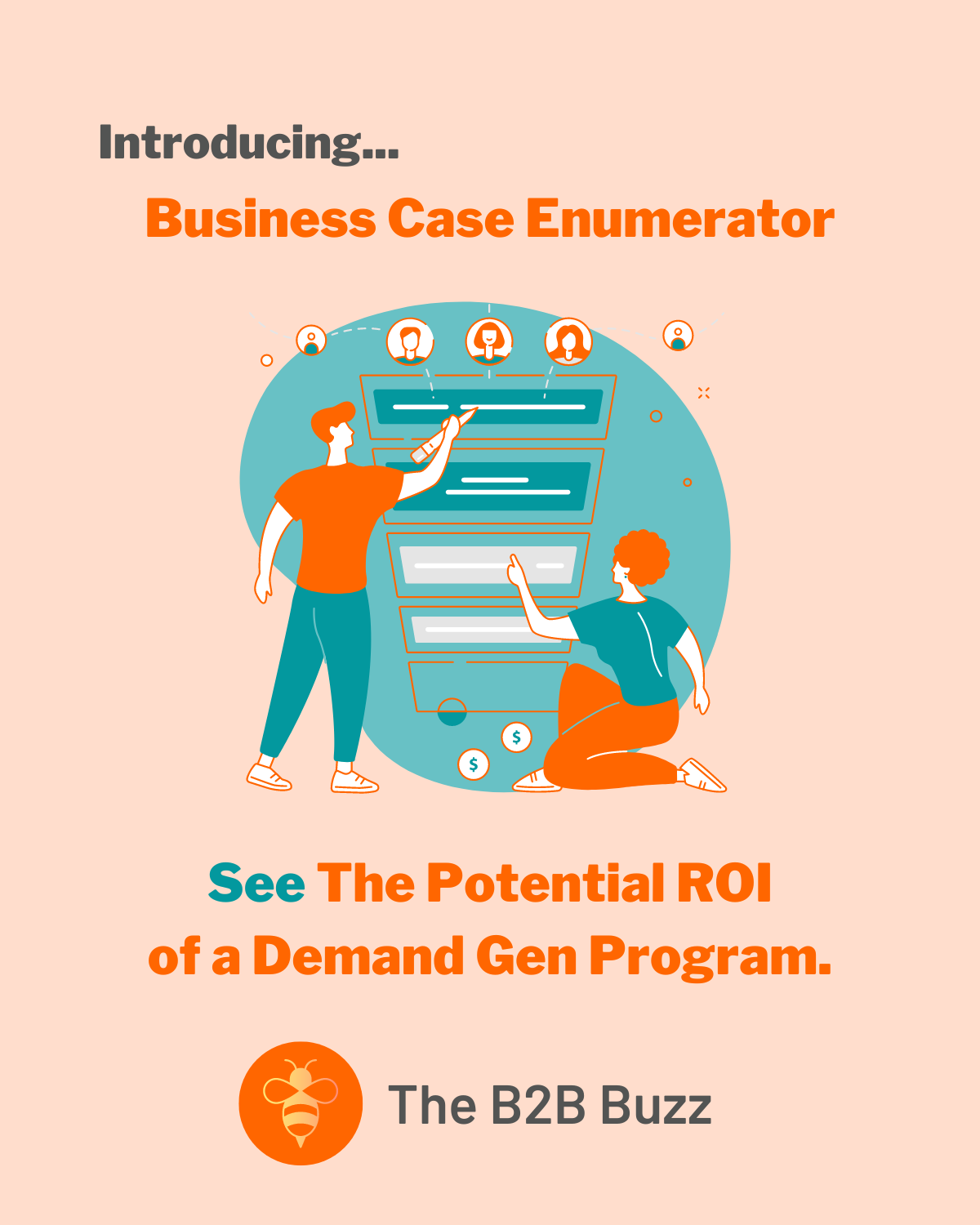 Introducing...
Business Case Enumerator

$ $

See The Potential ROI of a Demand Gen Program.

The B2B Buzz